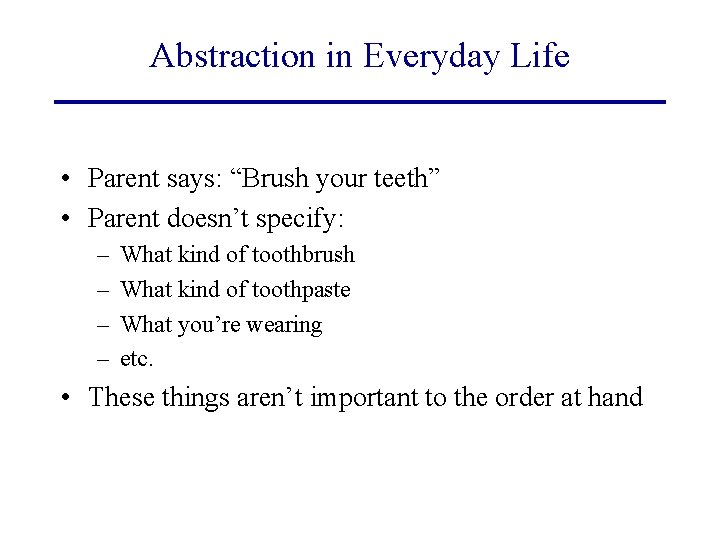 Abstraction in Everyday Life

• Parent says: “Brush your teeth”
• Parent doesn’t specify:
– What kind of toothbrush
– What kind of toothpaste
– What you’re wearing
– etc.
• These things aren’t important to the order at hand